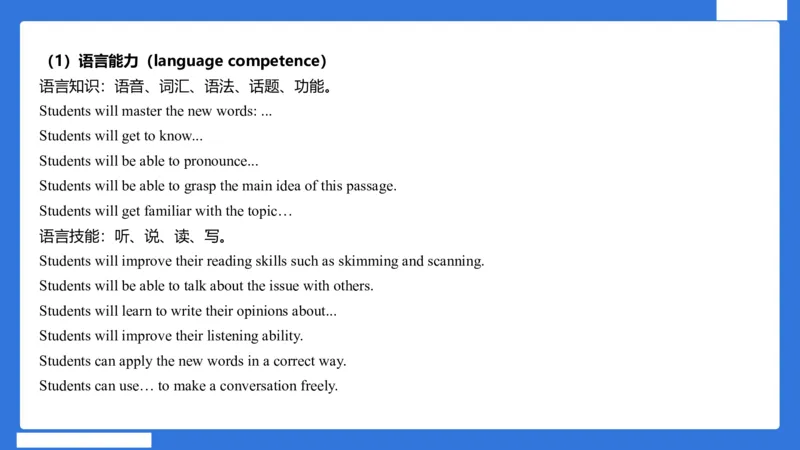 （1）语言能力（language competence）

语言知识：语音、词汇、语法、话题、功能。

Students will master the new words: ...

Students will get to know...

Students will be able to pronounce...

Students will be able to grasp the main idea of this passage.

Students will get familiar with the topic…

语言技能：听、说、读、写。

Students will improve their reading skills such as skimming and scanning.

Students will be able to talk about the issue with others.

Students will learn to write their opinions about...

Students will improve their listening ability.

Students can apply the new words in a correct way.

Students can use… to make a conversation freely.